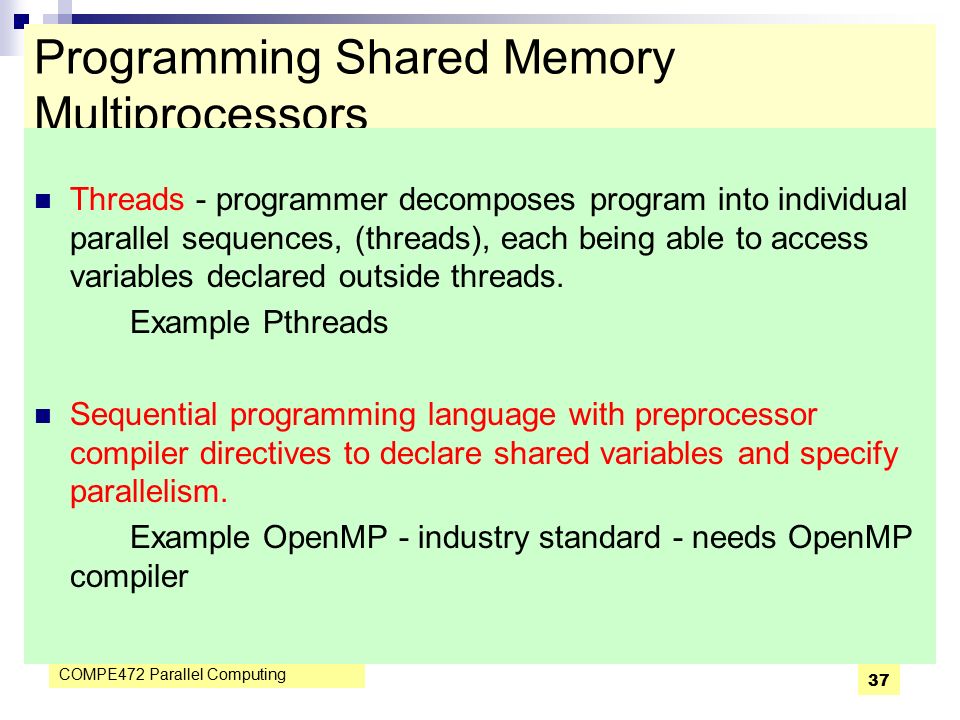 Programming Shared Memory Multiprocessors

Threads - programmer decomposes program into individual parallel sequences, (threads), each being able to access variables declared outside threads.

Example Pthreads

Sequential programming language with preprocessor compiler directives to declare shared variables and specify parallelism.

Example OpenMP - industry standard - needs OpenMP compiler

COMPE472 Parallel Computing

37